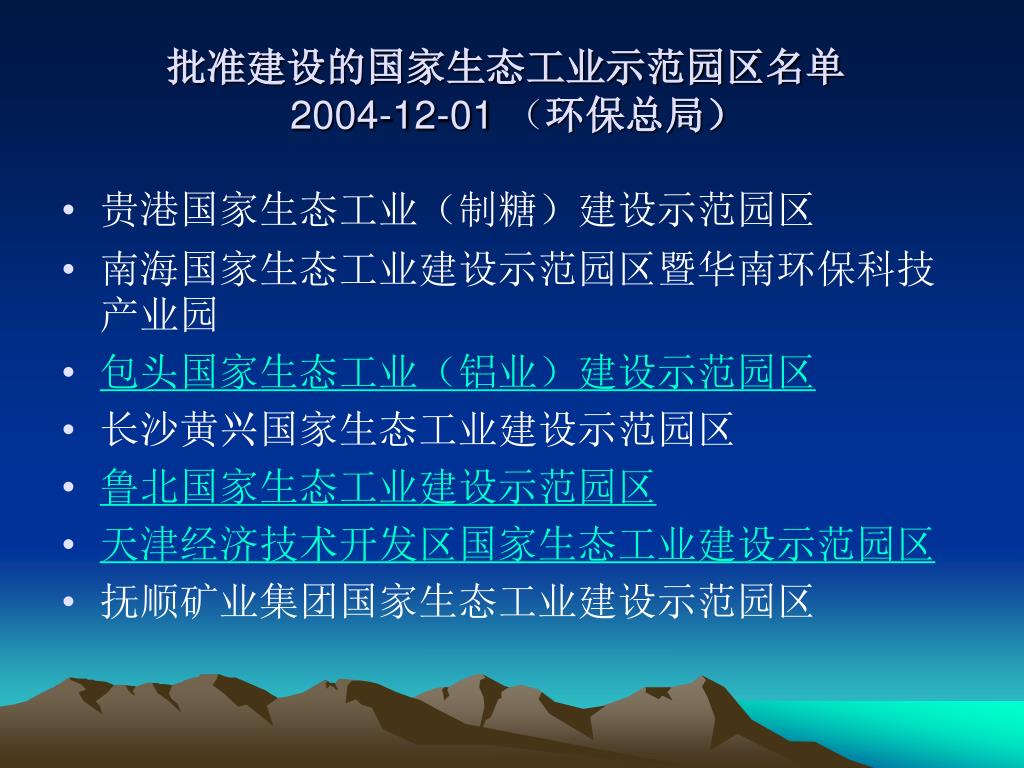 批准建设的国家生态工业示范园区名单
2004-12-01 （环保总局）

• 贵港国家生态工业（制糖）建设示范园区
• 南海国家生态工业建设示范园区暨华南环保科技产业园
• 包头国家生态工业（铝业）建设示范园区
• 长沙黄兴国家生态工业建设示范园区
• 鲁北国家生态工业建设示范园区
• 天津经济技术开发区国家生态工业建设示范园区
• 抚顺矿业集团国家生态工业建设示范园区